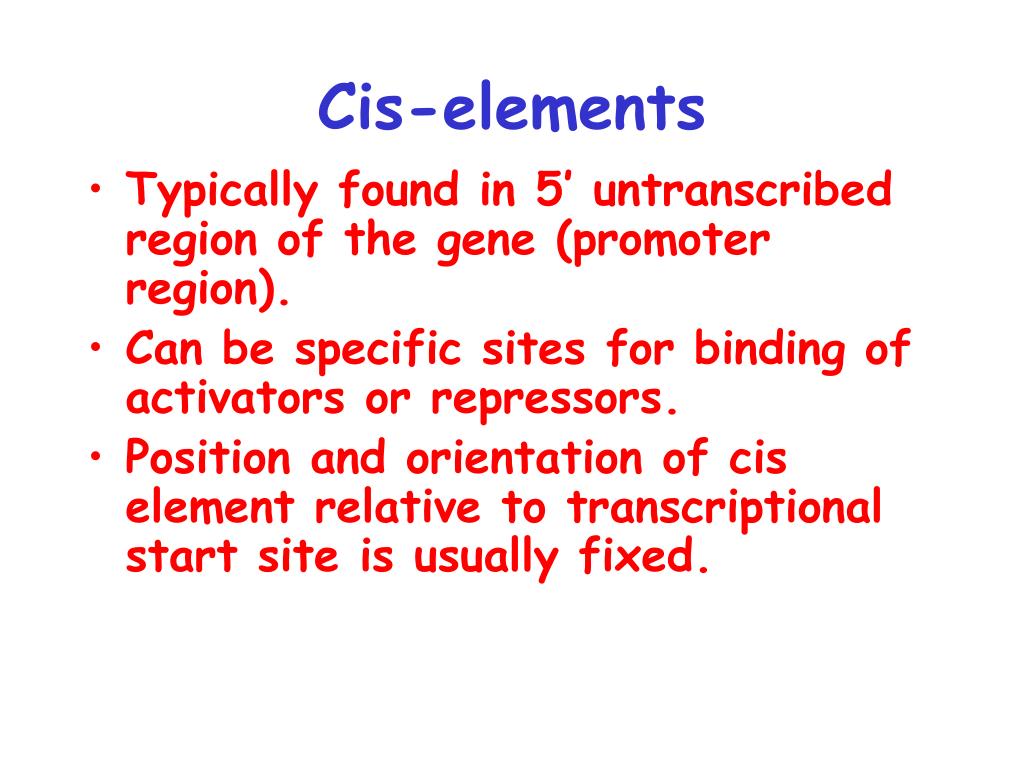 Cis-elements

• Typically found in 5’ untranscribed region of the gene (promoter region).
• Can be specific sites for binding of activators or repressors.
• Position and orientation of cis element relative to transcriptional start site is usually fixed.